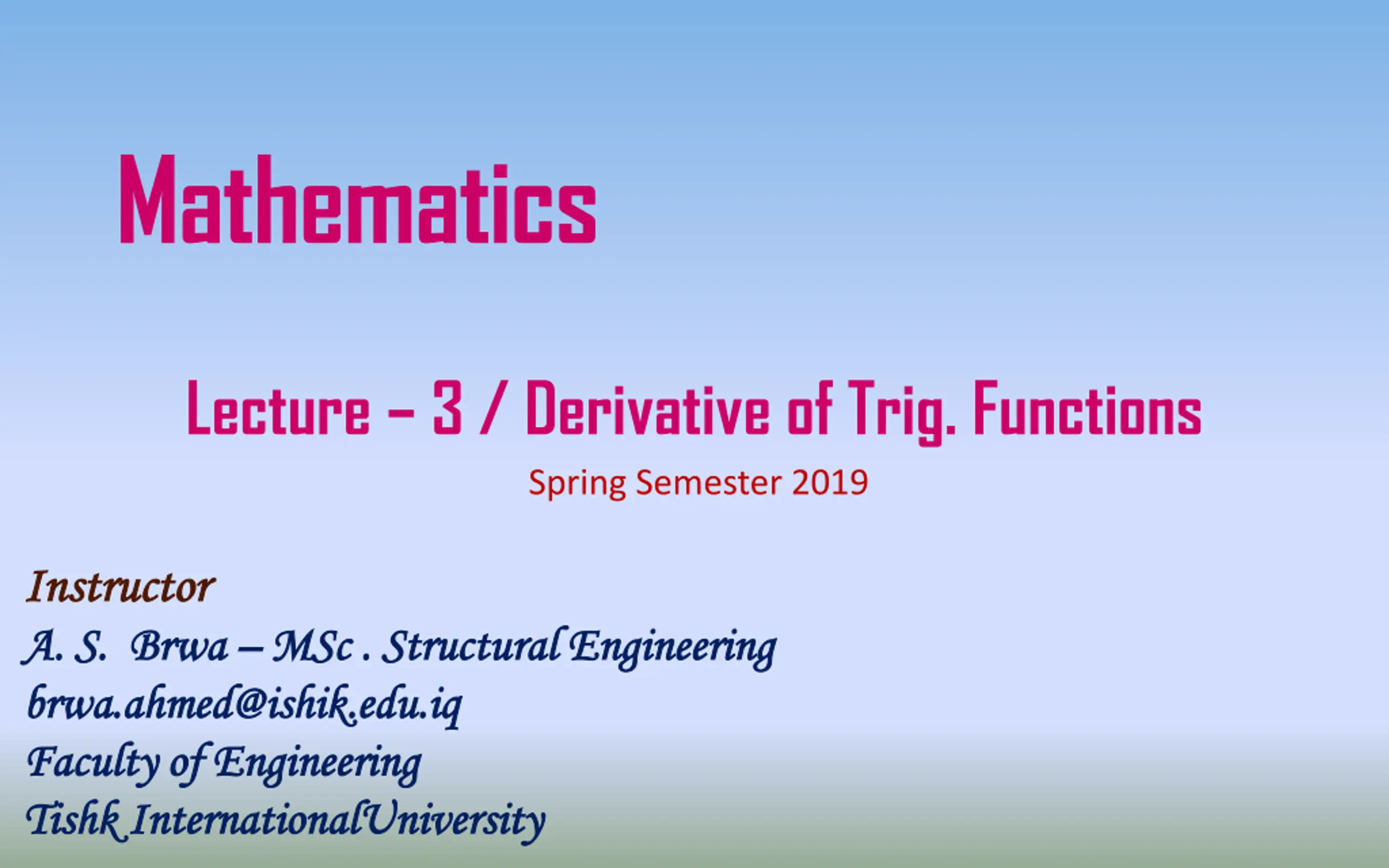 Mathematics

Lecture – 3 / Derivative of Trig. Functions

Spring Semester 2019

Instructor
A. S. Brwa – MSc . Structural Engineering
brwa.ahmed@ishik.edu.iq
Faculty of Engineering
Tishk International University